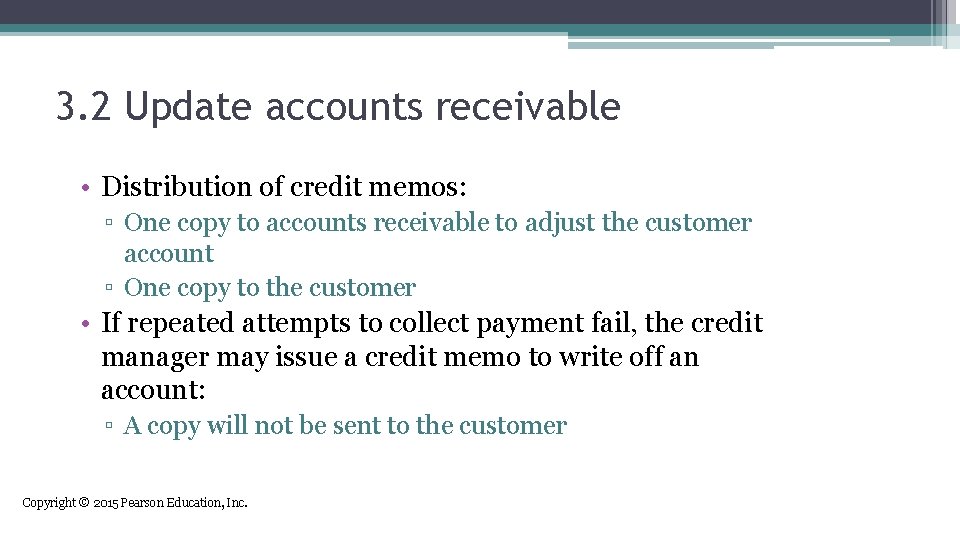 3.2 Update accounts receivable

• Distribution of credit memos:
▫ One copy to accounts receivable to adjust the customer account
▫ One copy to the customer
• If repeated attempts to collect payment fail, the credit manager may issue a credit memo to write off an account:
▫ A copy will not be sent to the customer

Copyright © 2015 Pearson Education, Inc.